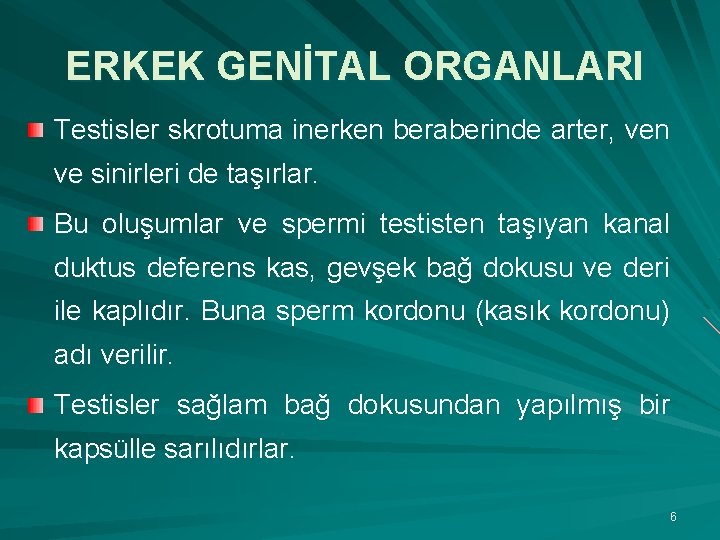 ERKEK GENİTAL ORGANLARI

Testisler skrotuma inerken beraberinde arter, ven ve sinirleri de taşırlar.

Bu oluşumlar ve spermi testisten taşıyan kanal duktus deferens kas, gevşek bağ dokusu ve deri ile kaplıdır. Buna sperm kordonu (kasık kordonu) adı verilir.

Testisler sağlam bağ dokusundan yapılmış bir kapsülle sarılıdırlar.

6